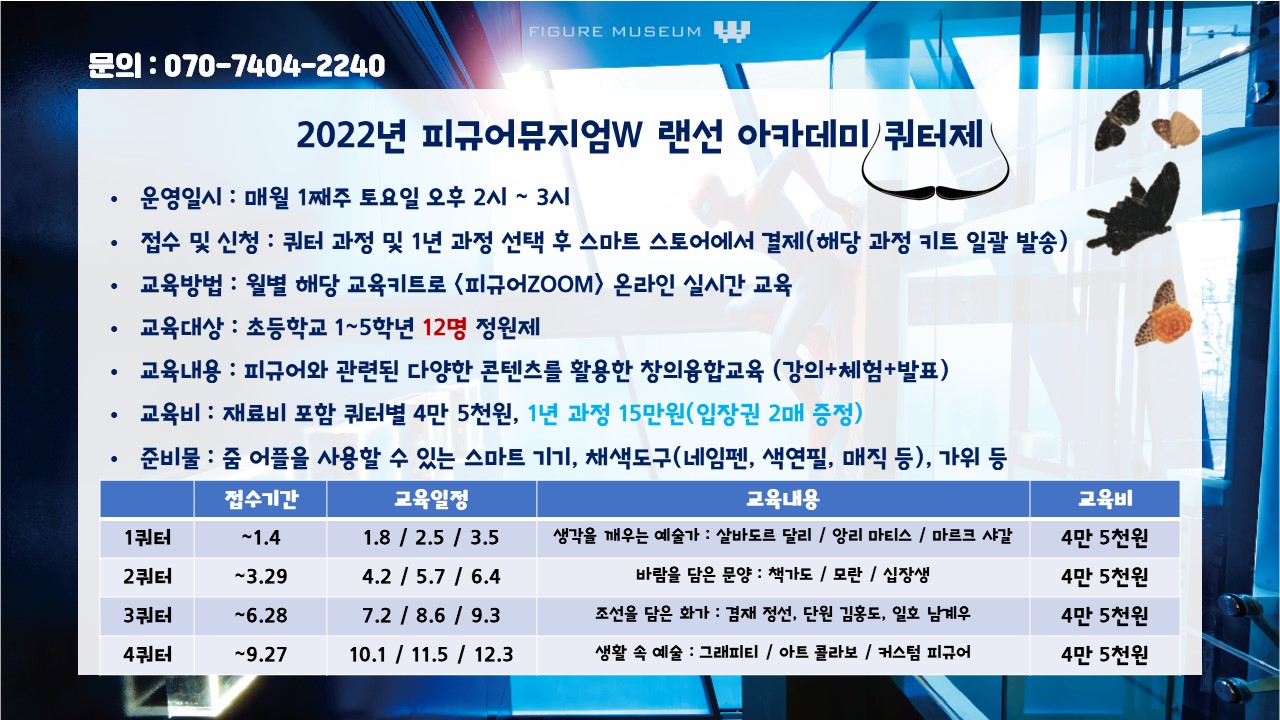 FIGURE MUSEUM

문의 : 070-7404-2240

2022년 피규어뮤지엄W 랜선 아카데미 쿼터제

• 운영일시 : 매월 1째주 토요일 오후 2시 ~ 3시
• 접수 및 신청 : 쿼터 과정 및 1년 과정 선택 후 스마트 스토어에서 결제(해당 과정 키트 일괄 발송)
• 교육방법 : 월별 해당 교육키트로 <피규어ZOOM> 온라인 실시간 교육
• 교육대상 : 초등학교 1~5학년 12명 정원제
• 교육내용 : 피규어와 관련된 다양한 콘텐츠를 활용한 창의융합교육 (강의+체험+발표)
• 교육비 : 재료비 포함 쿼터별 4만 5천원, 1년 과정 15만원(입장권 2매 증정)
• 준비물 : 줌 어플을 사용할 수 있는 스마트 기기, 채색도구(네임펜, 색연필, 매직 등), 가위 등

| | 접수기간 | 교육일정 | 교육내용 | 교육비 |
|---|---|---|---|---|
| 1쿼터 | ~1.4 | 1.8 / 2.5 / 3.5 | 생각을 깨우는 예술가 : 살바도르 달리 / 앙리 마티스 / 마르크 샤갈 | 4만 5천원 |
| 2쿼터 | ~3.29 | 4.2 / 5.7 / 6.4 | 바람을 담은 문양 : 책가도 / 모란 / 십장생 | 4만 5천원 |
| 3쿼터 | ~6.28 | 7.2 / 8.6 / 9.3 | 조선을 담은 화가 : 겸재 정선, 단원 김홍도, 일호 남계우 | 4만 5천원 |
| 4쿼터 | ~9.27 | 10.1 / 11.5 / 12.3 | 생활 속 예술 : 그래피티 / 아트 콜라보 / 커스텀 피규어 | 4만 5천원 |